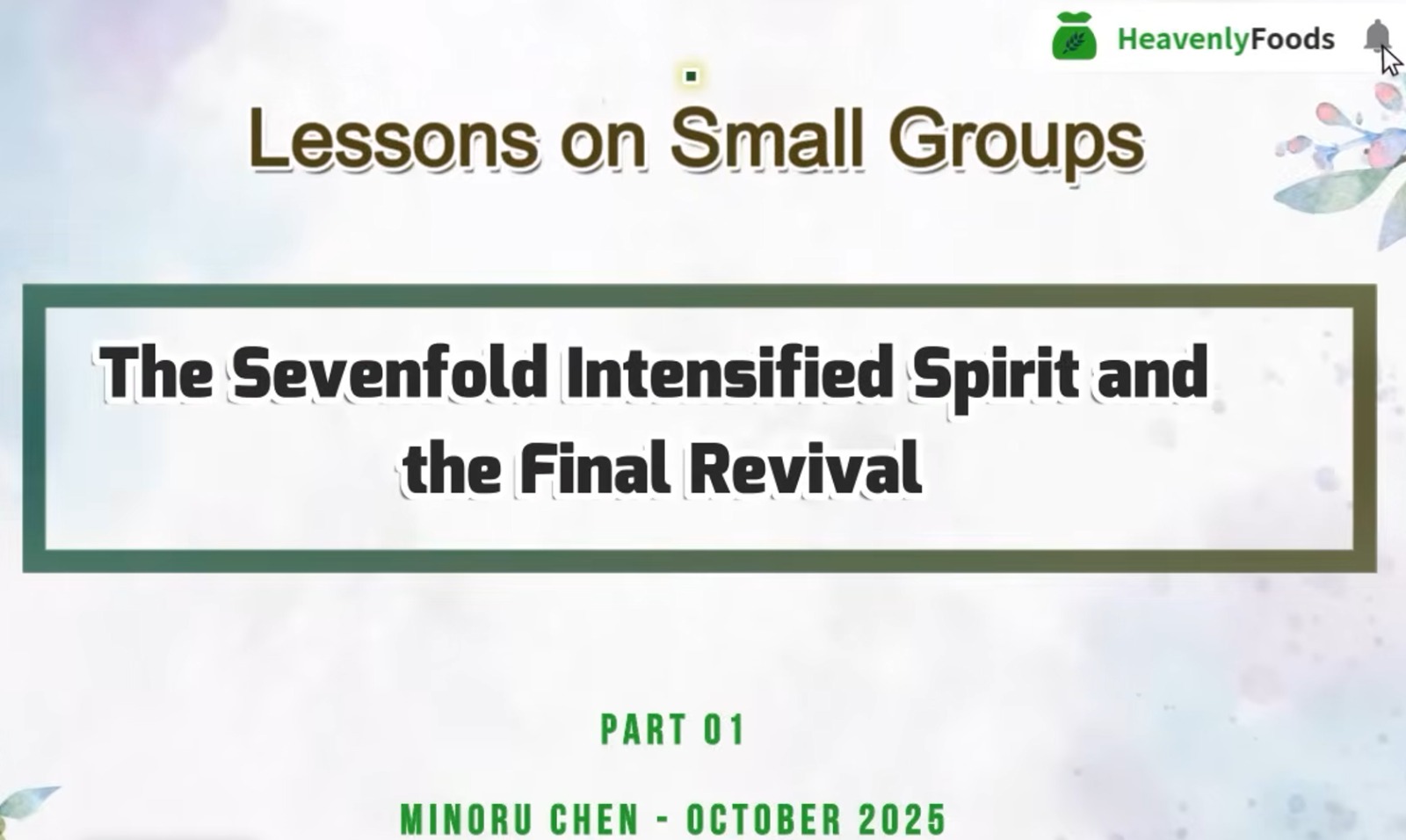 HeavenlyFoods

Lessons on Small Groups

The Sevenfold Intensified Spirit and the Final Revival

PART 01

MINORU CHEN - OCTOBER 2025